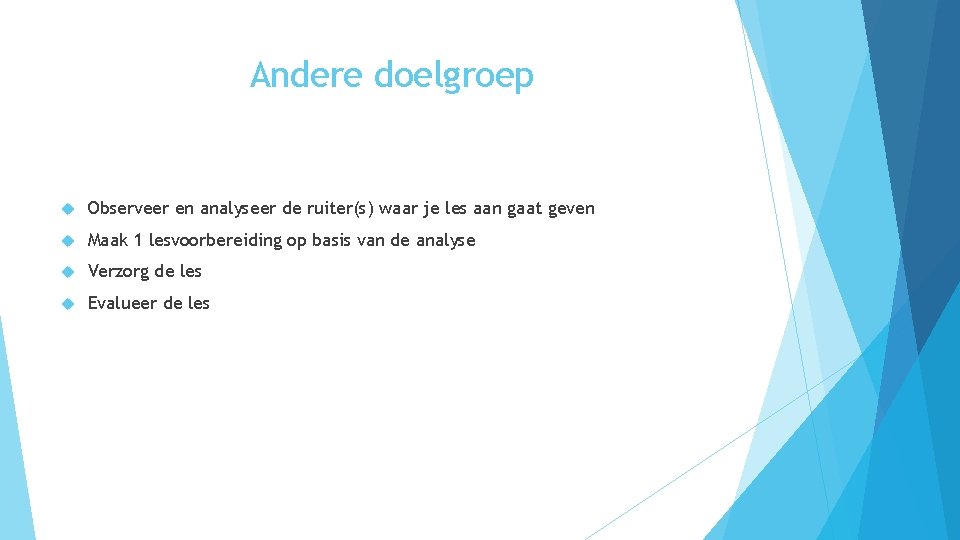 Andere doelgroep

Observeer en analyseer de ruiter(s) waar je les aan gaat geven

Maak 1 lesvoorbereiding op basis van de analyse

Verzorg de les

Evalueer de les